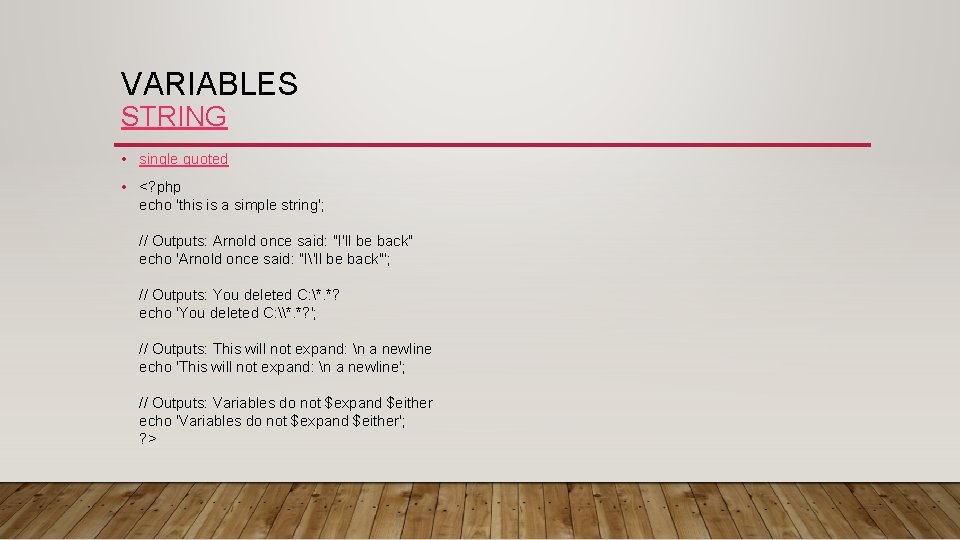 VARIABLES
STRING

• single quoted

• <?php
echo 'this is a simple string';

// Outputs: Arnold once said: "I'll be back"
echo 'Arnold once said: "I\'ll be back"';

// Outputs: You deleted C:\*.*?
echo 'You deleted C:\\*.*?';

// Outputs: This will not expand: \n a newline
echo 'This will not expand: \n a newline';

// Outputs: Variables do not $expand $either
echo 'Variables do not $expand $either';
?>